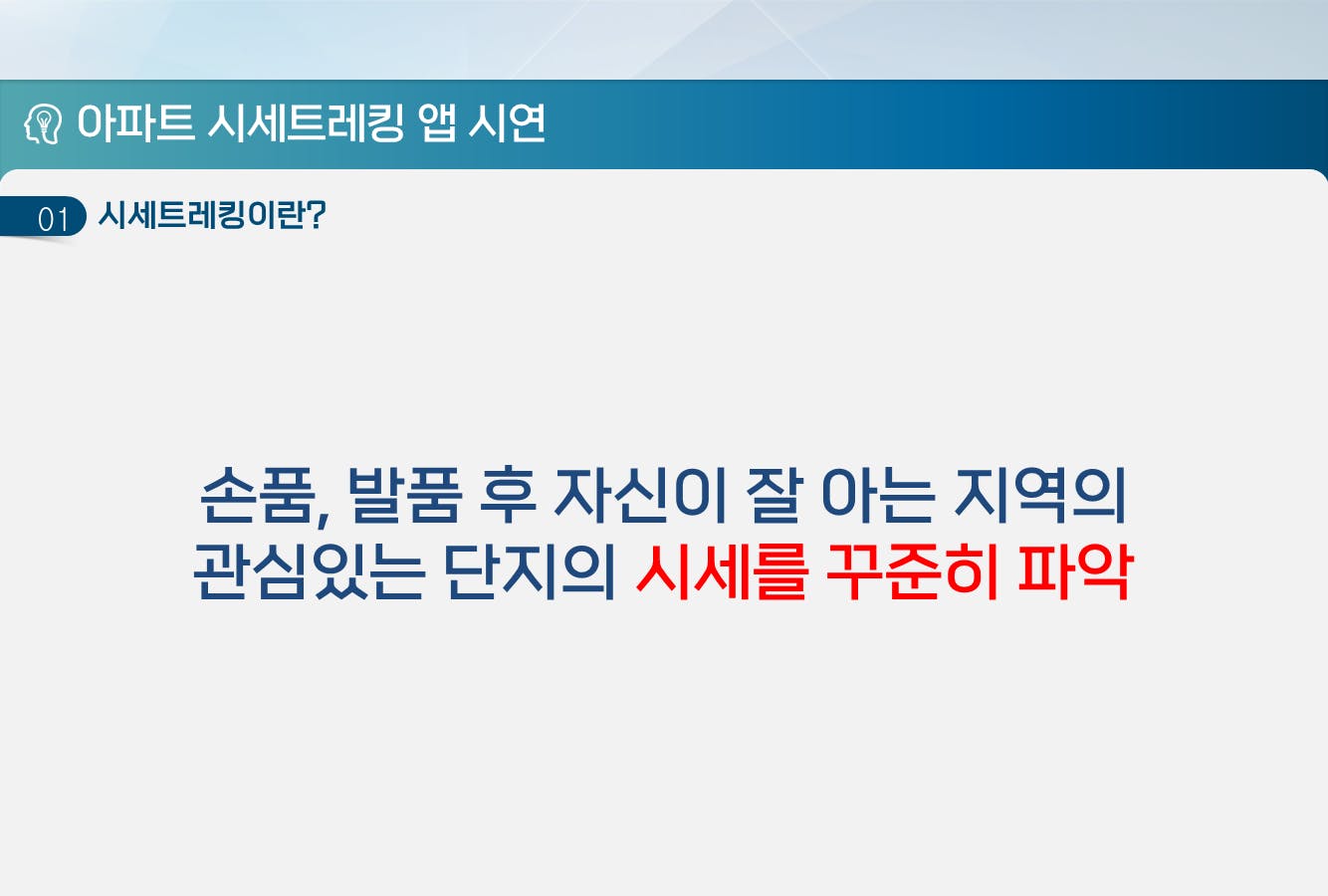 아파트 시세트레킹 앱 시연

01 시세트레킹이란?

손품, 발품 후 자신이 잘 아는 지역의 관심있는 단지의 시세를 꾸준히 파악